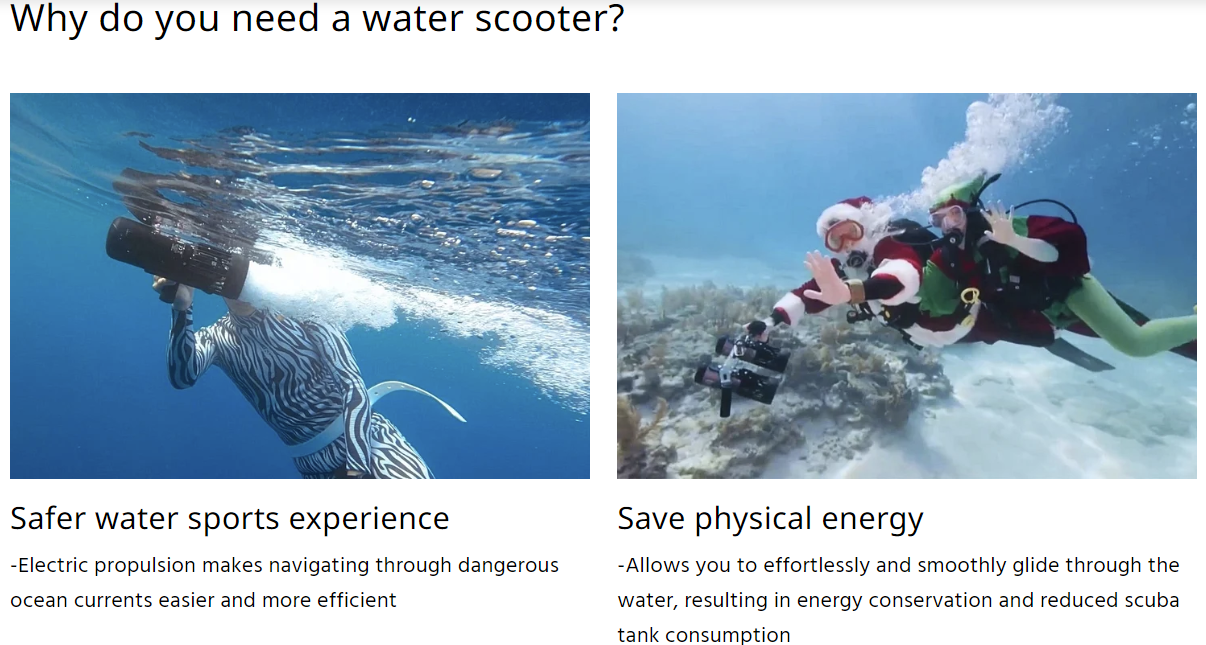 Why do you need a water scooter?

Safer water sports experience

-Electric propulsion makes navigating through dangerous ocean currents easier and more efficient

Save physical energy

-Allows you to effortlessly and smoothly glide through the water, resulting in energy conservation and reduced scuba tank consumption